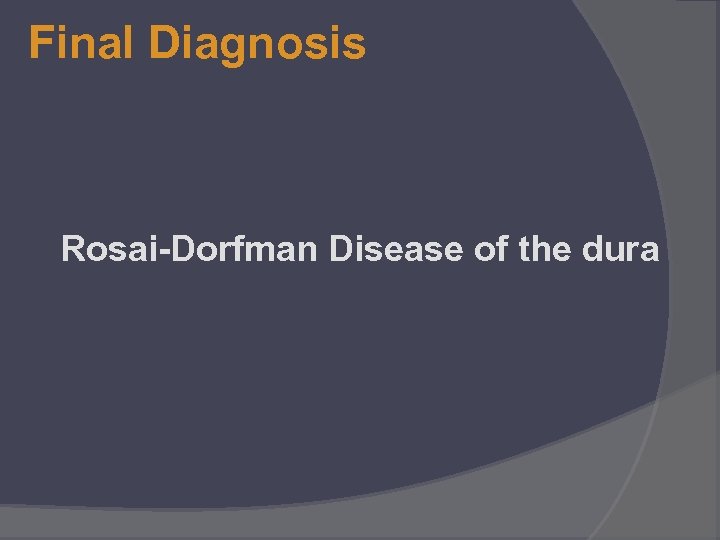 Final Diagnosis

Rosai-Dorfman Disease of the dura